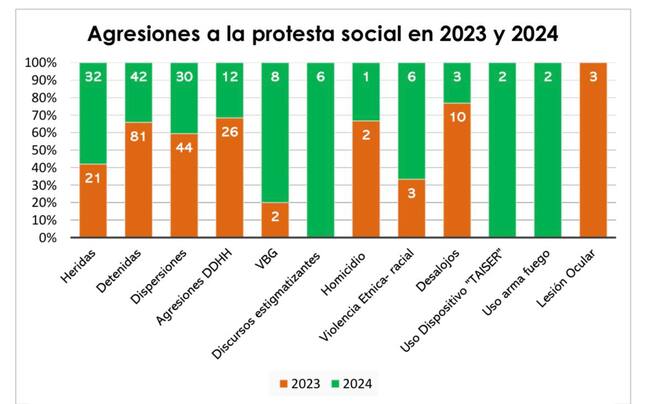 Agresiones a la protesta social en 2023 y 2024

100%
90%
80%
70%
60%
50%
40%
30%
20%
10%
0%

32
21
42
81
30
44
12
26
8
2
6
1
2
6
3
3
10
2
2
3

Heridas
Detenidas
Dispersiones
Agresiones DDHH
VBG
Discursos estigmatizantes
Homicidio
Violencia Etnica- racial
Desalojos
Uso Dispositivo "TAISER"
Uso arma fuego
Lesión Ocular

2023
2024